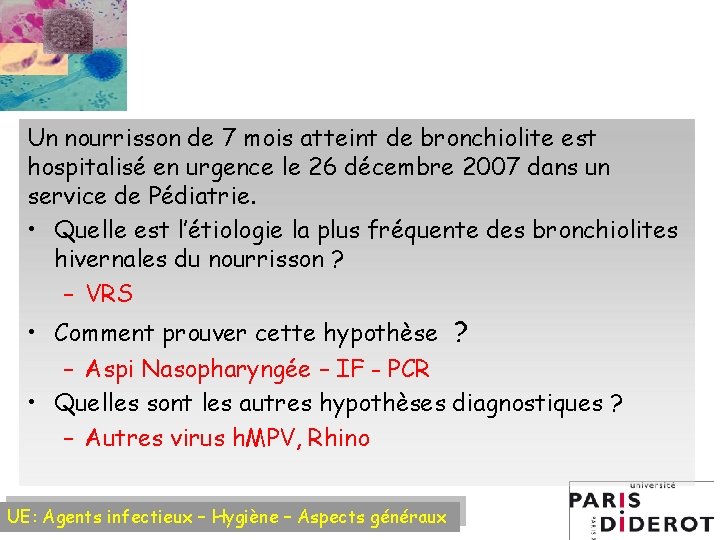 Un nourrisson de 7 mois atteint de bronchiolite est hospitalisé en urgence le 26 décembre 2007 dans un service de Pédiatrie.

• Quelle est l'étiologie la plus fréquente des bronchiolites hivernales du nourrisson ?
 – VRS
• Comment prouver cette hypothèse ?
 – Aspi Nasopharyngée – IF - PCR
• Quelles sont les autres hypothèses diagnostiques ?
 – Autres virus hMPV, Rhino

UE: Agents infectieux – Hygiène – Aspects généraux

université
PARIS
DIDEROT